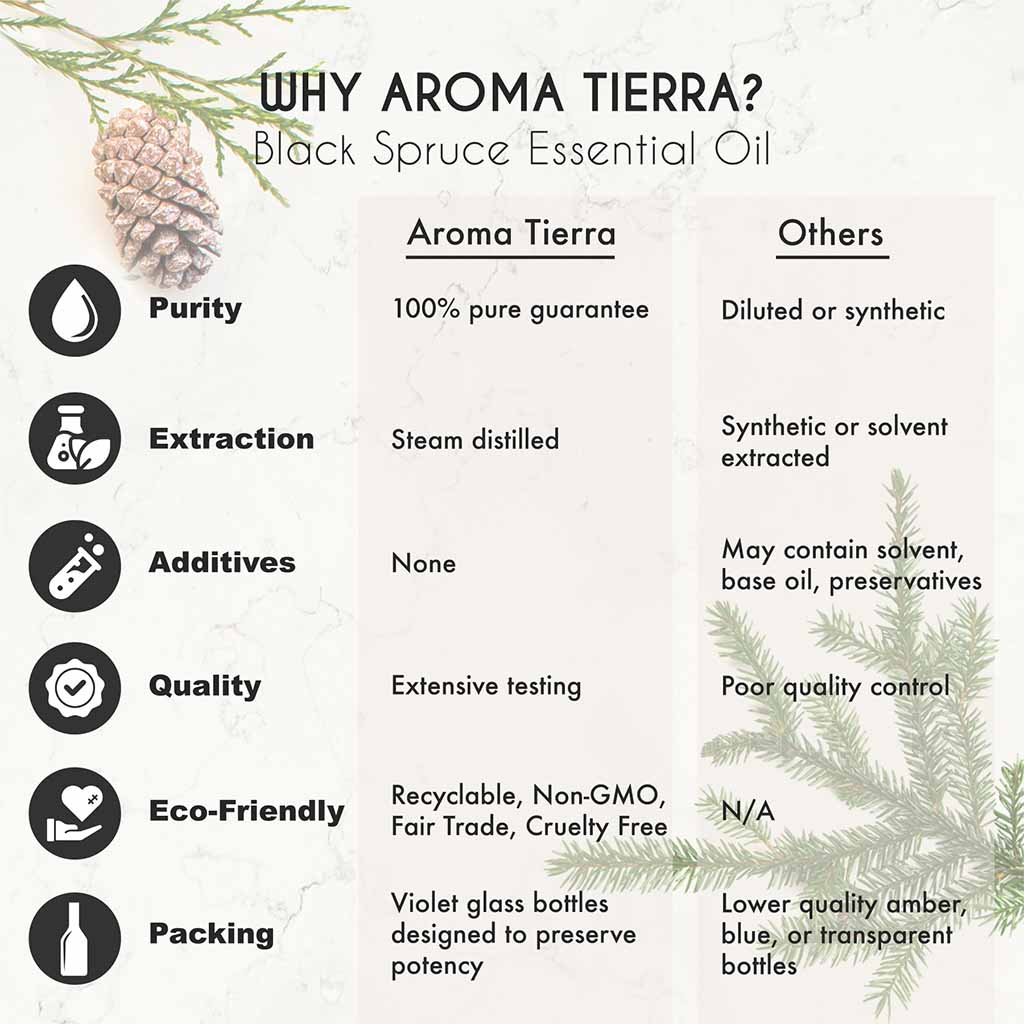 WHY AROMA TIERRA?
Black Spruce Essential Oil

| | Aroma Tierra | Others |
|---|---|---|
| Purity | 100% pure guarantee | Diluted or synthetic |
| Extraction | Steam distilled | Synthetic or solvent extracted |
| Additives | None | May contain solvent, base oil, preservatives |
| Quality | Extensive testing | Poor quality control |
| Eco-Friendly | Recyclable, Non-GMO, Fair Trade, Cruelty Free | N/A |
| Packing | Violet glass bottles designed to preserve potency | Lower quality amber, blue, or transparent bottles |